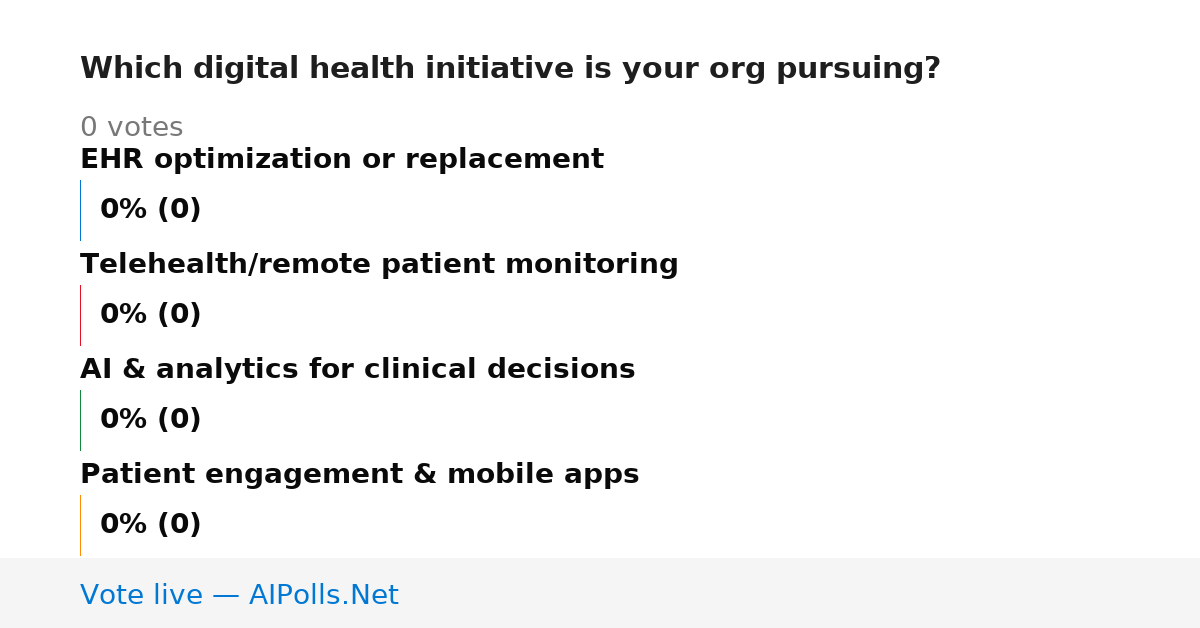 Which digital health initiative is your org pursuing?

0 votes

EHR optimization or replacement

0% (0)

Telehealth/remote patient monitoring

0% (0)

AI & analytics for clinical decisions

0% (0)

Patient engagement & mobile apps

0% (0)

Vote live — AIPolls.Net